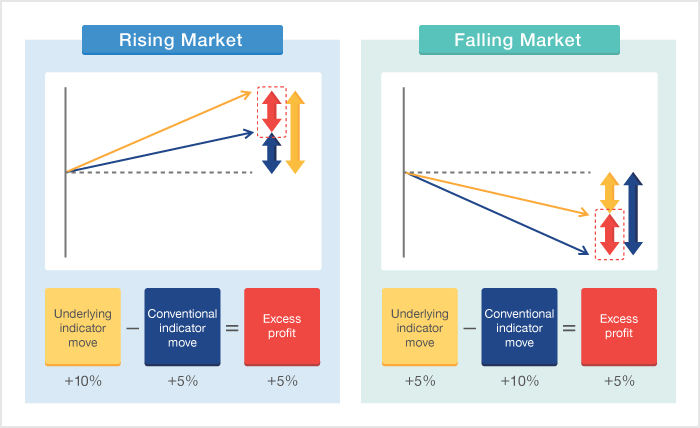 Rising Market

Underlying indicator move − Conventional indicator move = Excess profit

+10% +5% +5%

Falling Market

Underlying indicator move − Conventional indicator move = Excess profit

+5% +10% +5%